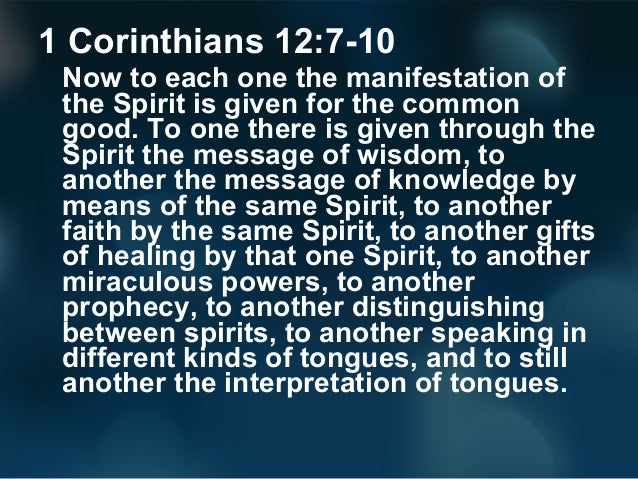 1 Corinthians 12:7-10

Now to each one the manifestation of the Spirit is given for the common good. To one there is given through the Spirit the message of wisdom, to another the message of knowledge by means of the same Spirit, to another faith by the same Spirit, to another gifts of healing by that one Spirit, to another miraculous powers, to another prophecy, to another distinguishing between spirits, to another speaking in different kinds of tongues, and to still another the interpretation of tongues.